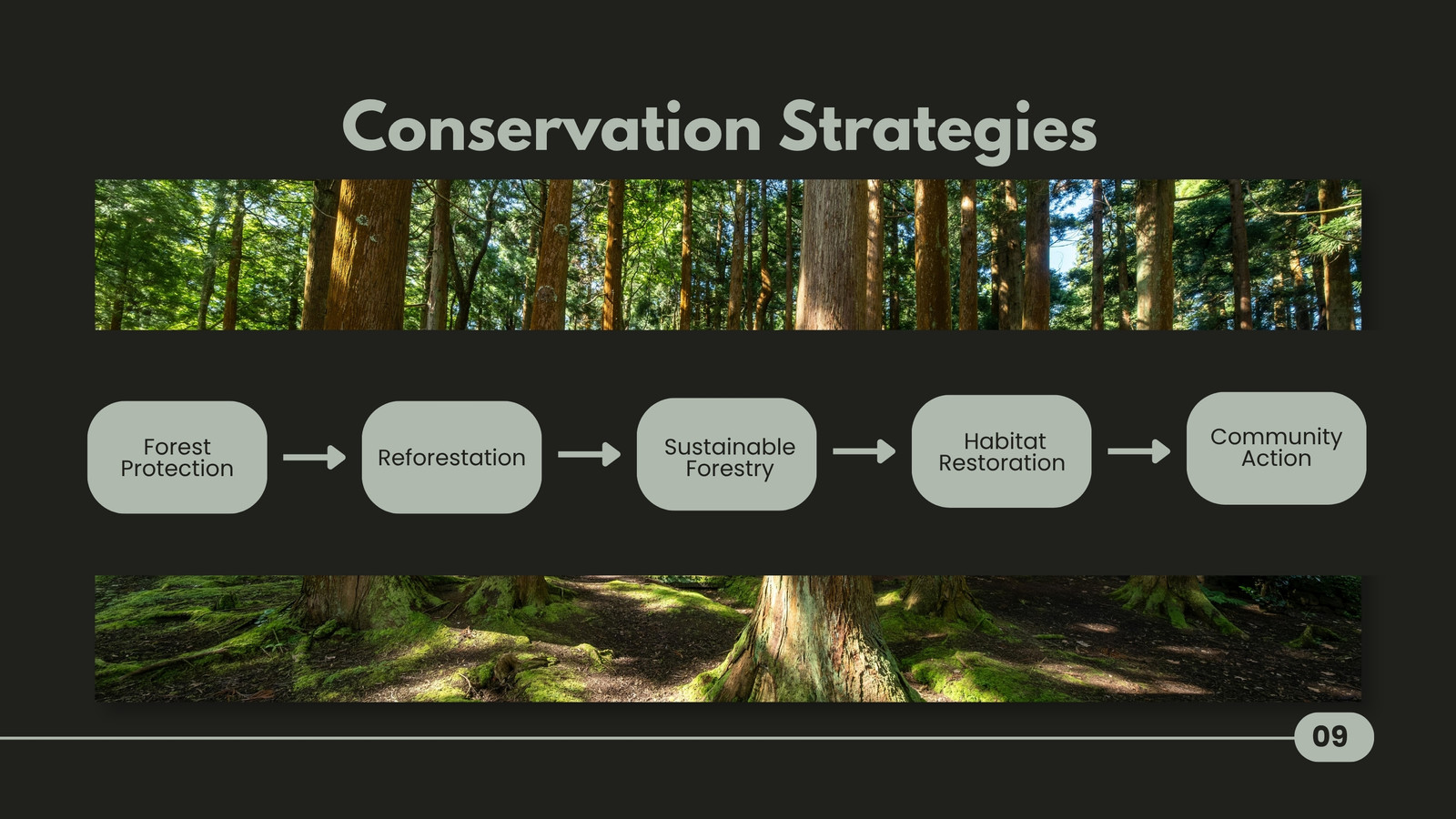 Conservation Strategies

Forest Protection

Reforestation

Sustainable Forestry

Habitat Restoration

Community Action

09